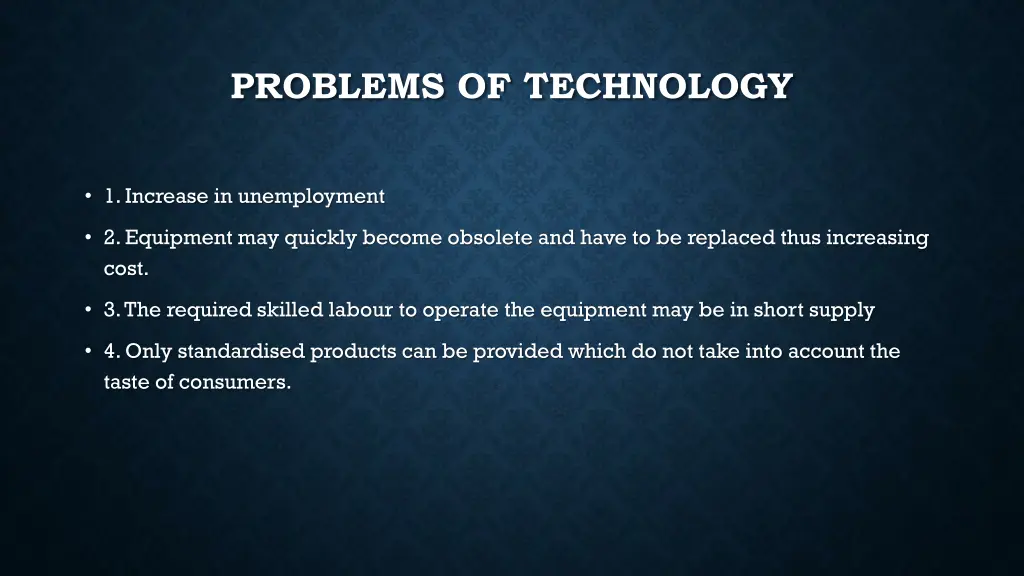 PROBLEMS OF TECHNOLOGY

• 1. Increase in unemployment

• 2. Equipment may quickly become obsolete and have to be replaced thus increasing cost.

• 3. The required skilled labour to operate the equipment may be in short supply

• 4. Only standardised products can be provided which do not take into account the taste of consumers.